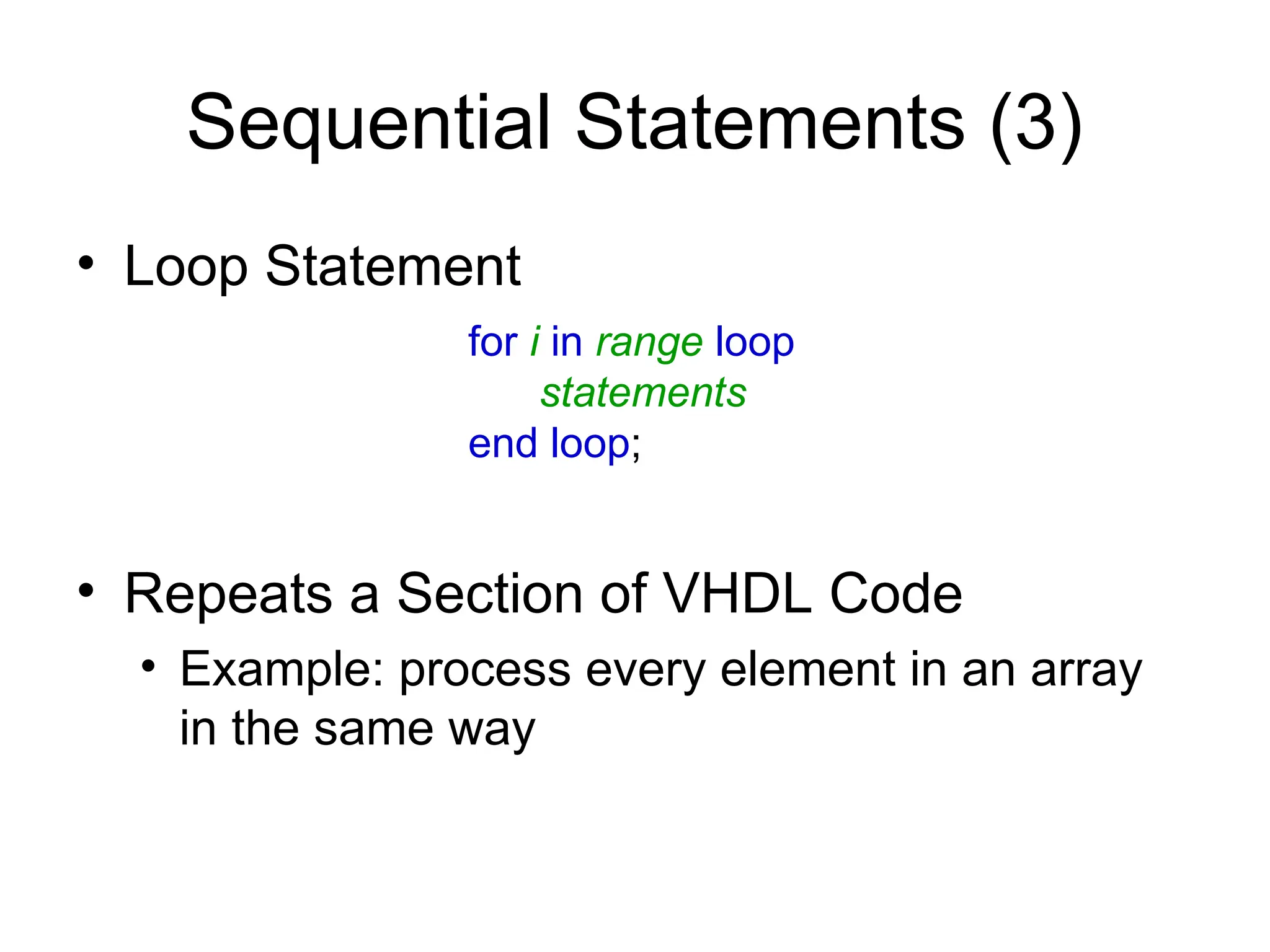 Sequential Statements (3)

• Loop Statement

for i in range loop
statements
end loop;

• Repeats a Section of VHDL Code
• Example: process every element in an array in the same way